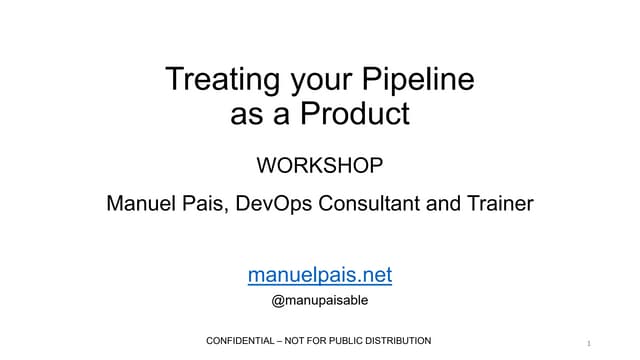 Treating your Pipeline as a Product

WORKSHOP

Manuel Pais, DevOps Consultant and Trainer

manuelpais.net

@manupaisable

CONFIDENTIAL – NOT FOR PUBLIC DISTRIBUTION

1